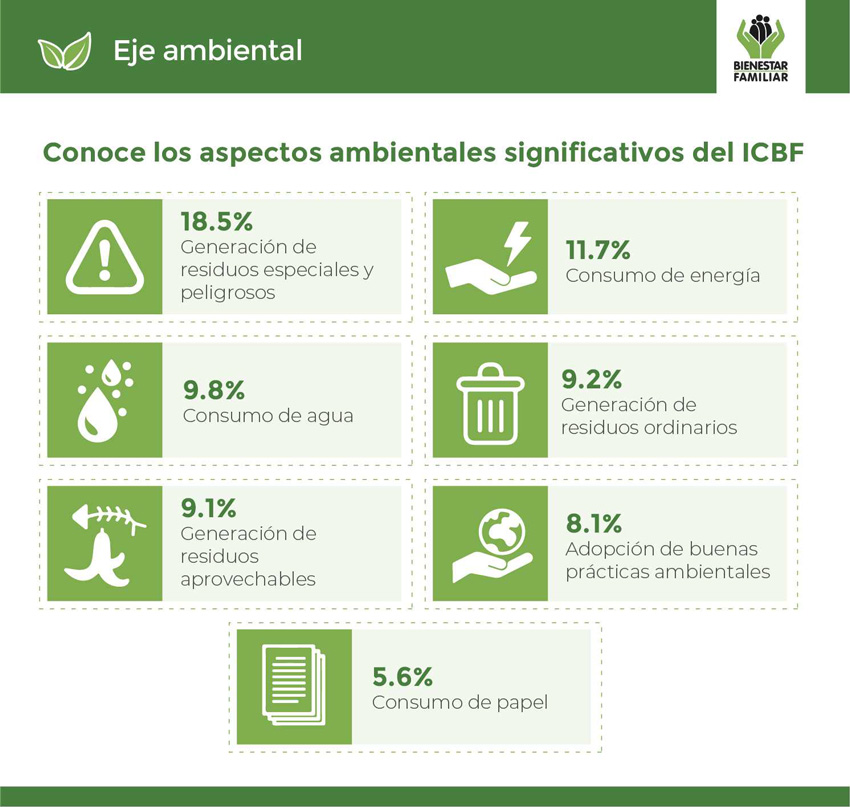 Eje ambiental

BIENESTAR FAMILIAR

Conoce los aspectos ambientales significativos del ICBF

18.5%
Generación de residuos especiales y peligrosos

11.7%
Consumo de energía

9.8%
Consumo de agua

9.2%
Generación de residuos ordinarios

9.1%
Generación de residuos aprovechables

8.1%
Adopción de buenas prácticas ambientales

5.6%
Consumo de papel